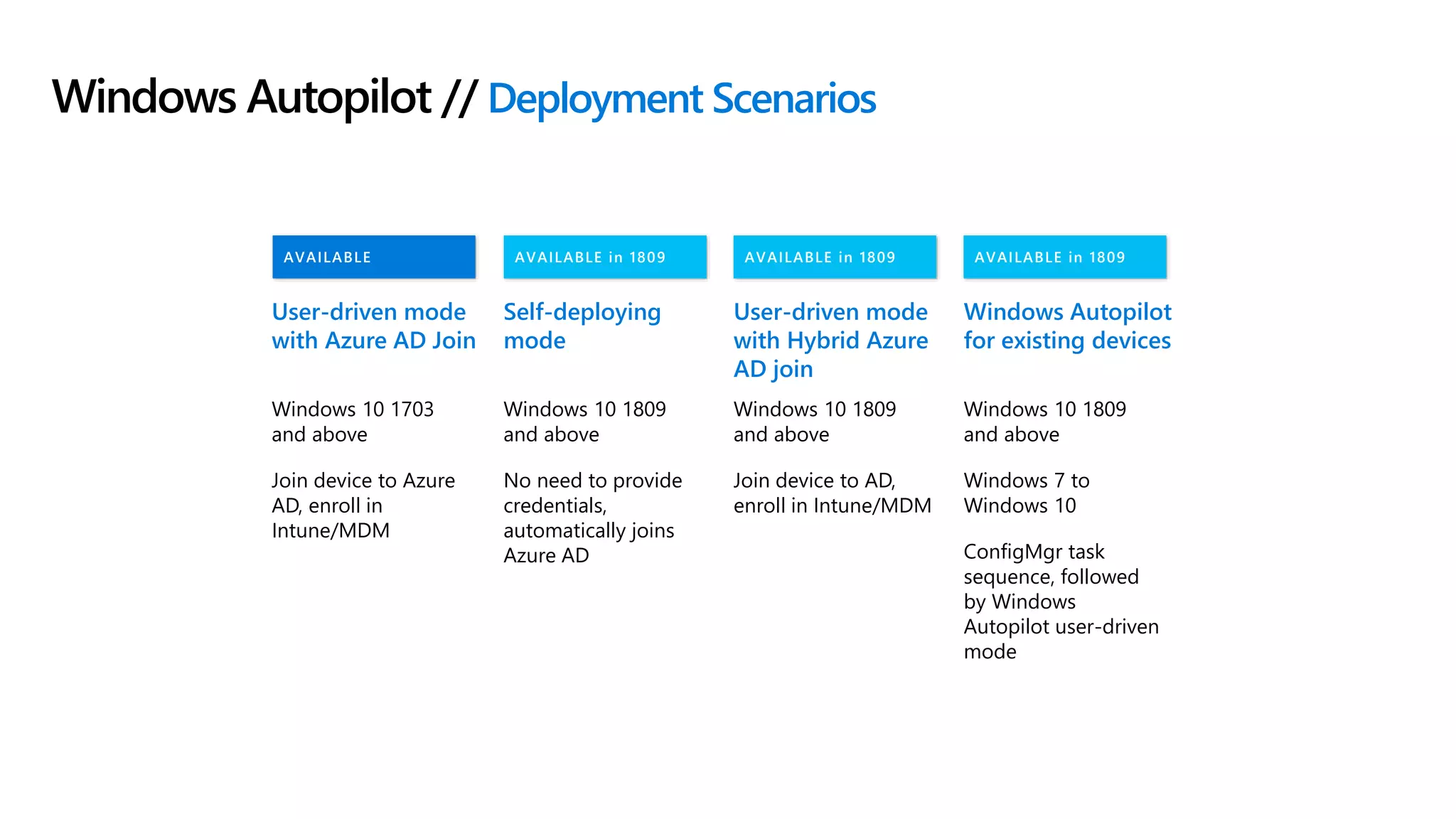 Windows Autopilot // Deployment Scenarios

AVAILABLE

User-driven mode with Azure AD Join

Windows 10 1703 and above

Join device to Azure AD, enroll in Intune/MDM

AVAILABLE in 1809

Self-deploying mode

Windows 10 1809 and above

No need to provide credentials, automatically joins Azure AD

AVAILABLE in 1809

User-driven mode with Hybrid Azure AD join

Windows 10 1809 and above

Join device to AD, enroll in Intune/MDM

AVAILABLE in 1809

Windows Autopilot for existing devices

Windows 10 1809 and above

Windows 7 to Windows 10

ConfigMgr task sequence, followed by Windows Autopilot user-driven mode